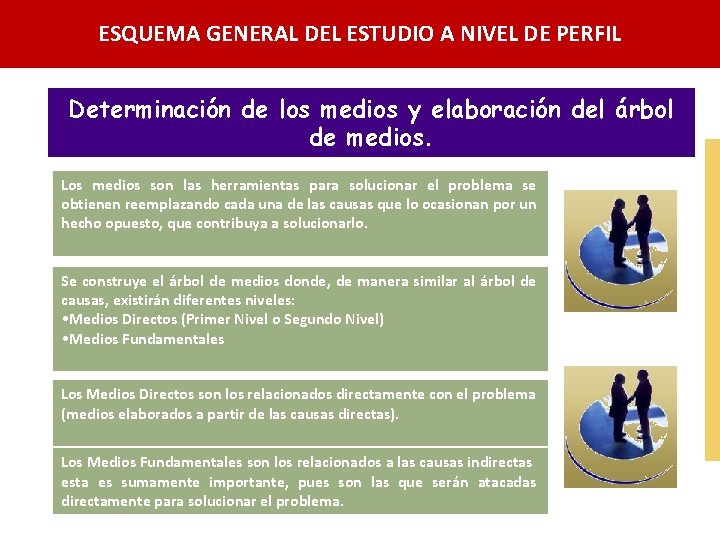 ESQUEMA GENERAL DEL ESTUDIO A NIVEL DE PERFIL

Determinación de los medios y elaboración del árbol de medios.

Los medios son las herramientas para solucionar el problema se obtienen reemplazando cada una de las causas que lo ocasionan por un hecho opuesto, que contribuya a solucionarlo.

Se construye el árbol de medios donde, de manera similar al árbol de causas, existirán diferentes niveles:
•Medios Directos (Primer Nivel o Segundo Nivel)
•Medios Fundamentales

Los Medios Directos son los relacionados directamente con el problema (medios elaborados a partir de las causas directas).

Los Medios Fundamentales son los relacionados a las causas indirectas esta es sumamente importante, pues son las que serán atacadas directamente para solucionar el problema.